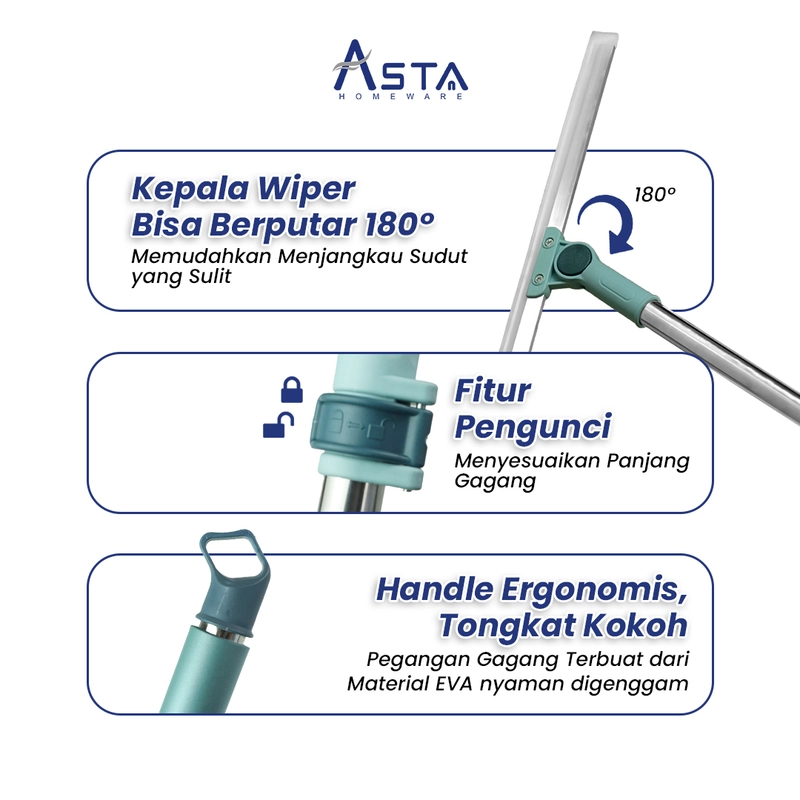 ASTA
HOMEWARE

Kepala Wiper Bisa Berputar 180°
Memudahkan Menjangkau Sudut yang Sulit

180°

Fitur Pengunci
Menyesuaikan Panjang Gagang

Handle Ergonomis, Tongkat Kokoh
Pegangan Gagang Terbuat dari Material EVA nyaman digenggam